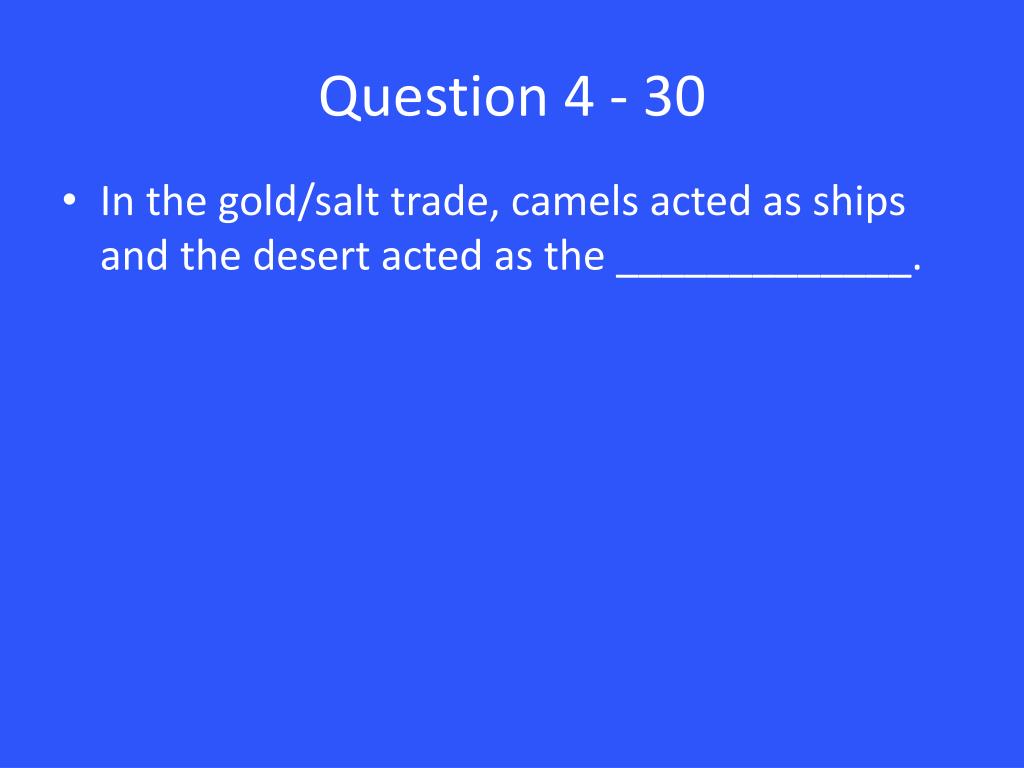 Question 4 - 30

• In the gold/salt trade, camels acted as ships and the desert acted as the _____________.